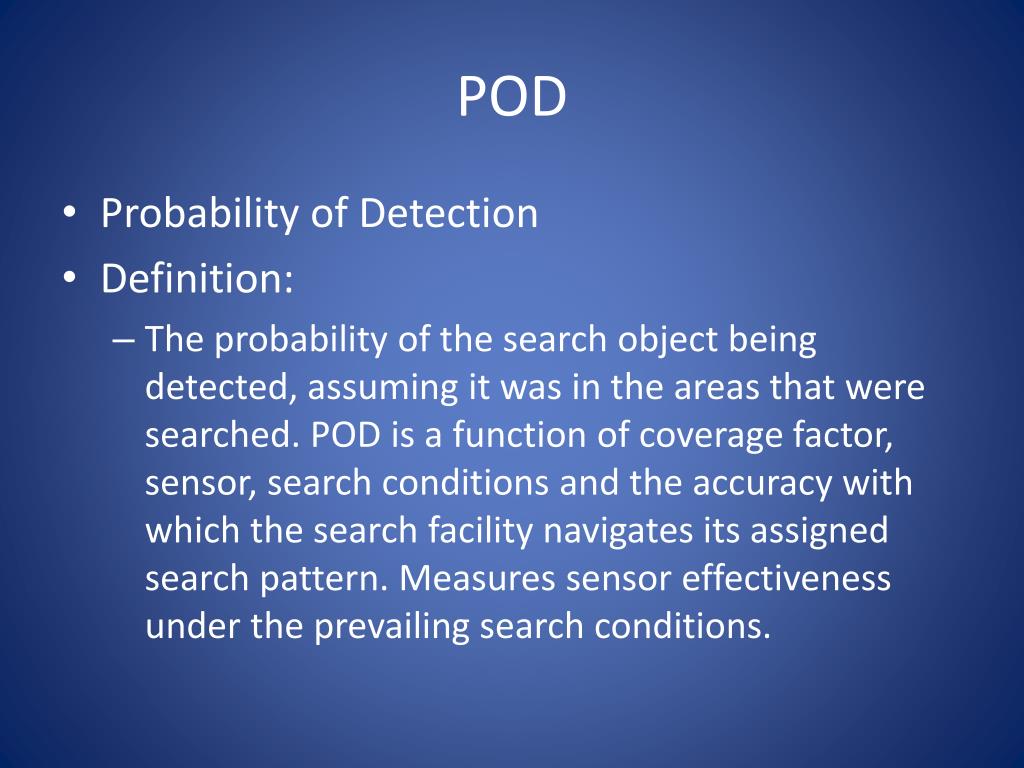 POD

• Probability of Detection
• Definition:
– The probability of the search object being detected, assuming it was in the areas that were searched. POD is a function of coverage factor, sensor, search conditions and the accuracy with which the search facility navigates its assigned search pattern. Measures sensor effectiveness under the prevailing search conditions.